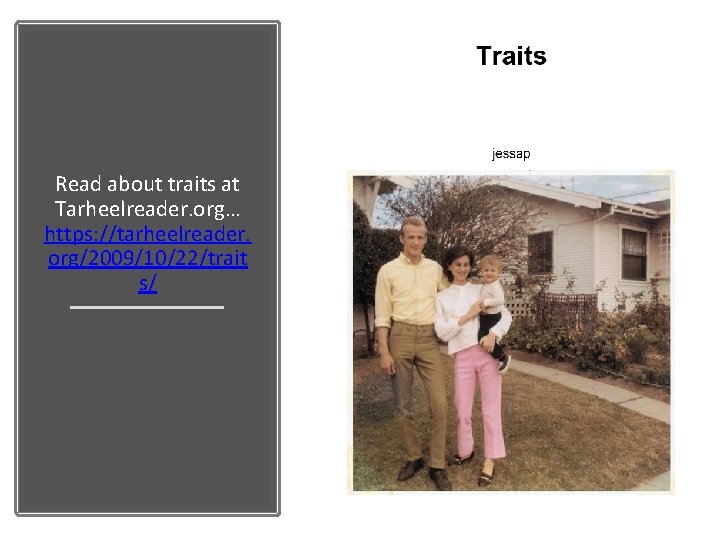 Read about traits at Tarheelreader.org… https://tarheelreader.org/2009/10/22/traits/

Traits

jessap